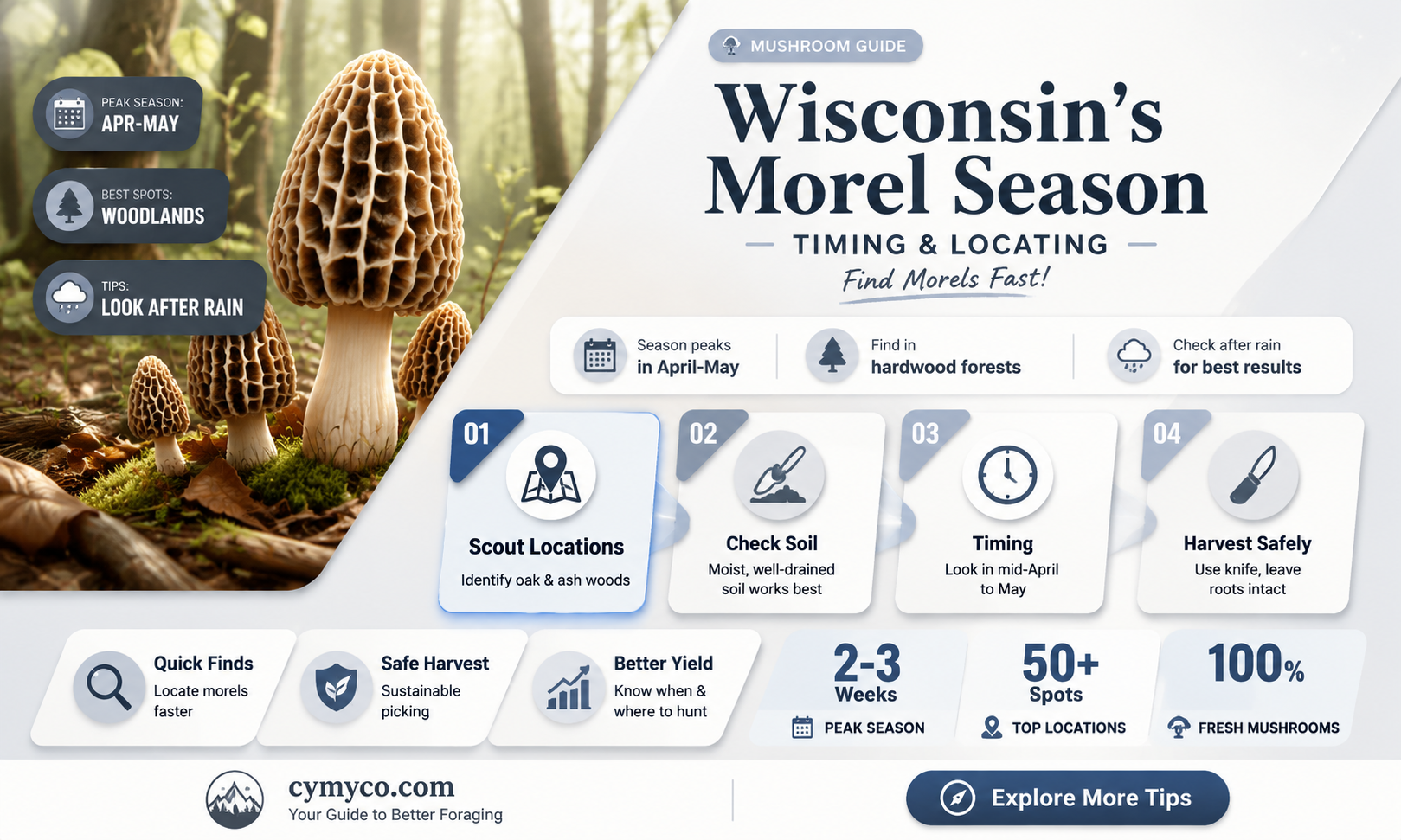 PEAK SEASON:
APR-MAY

BEST SPOTS:
WOODLANDS

TIPS:
LOOK AFTER RAIN

MUSHROOM GUIDE

Wisconsin's Morel Season

TIMING & LOCATING

Find Morels Fast!

Season peaks in April-May

Find in hardwood forests

Check after rain for best results

01
Scout Locations
Identify oak & ash woods

02
Check Soil
Moist, well-drained soil works best

03
Timing
Look in mid-April to May

04
Harvest Safely
Use knife, leave roots intact

Quick Finds
Locate morels faster

Safe Harvest
Sustainable picking

Better Yield
Know when & where to hunt

2-3 Weeks
PEAK SEASON

50+ Spots
TOP LOCATIONS

100%
FRESH MUSHROOMS

cymyco.com
Your Guide to Better Foraging

Explore More Tips